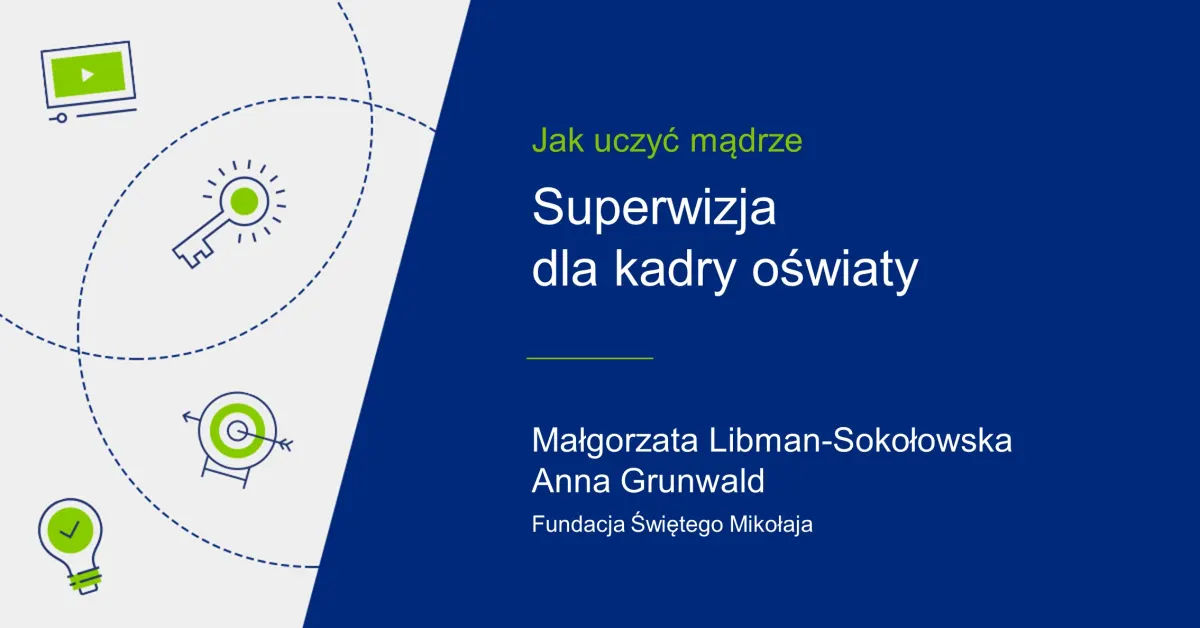 Jak uczyć mądrze

Superwizja dla kadry oświaty

Małgorzata Libman-Sokołowska
Anna Grunwald
Fundacja Świętego Mikołaja